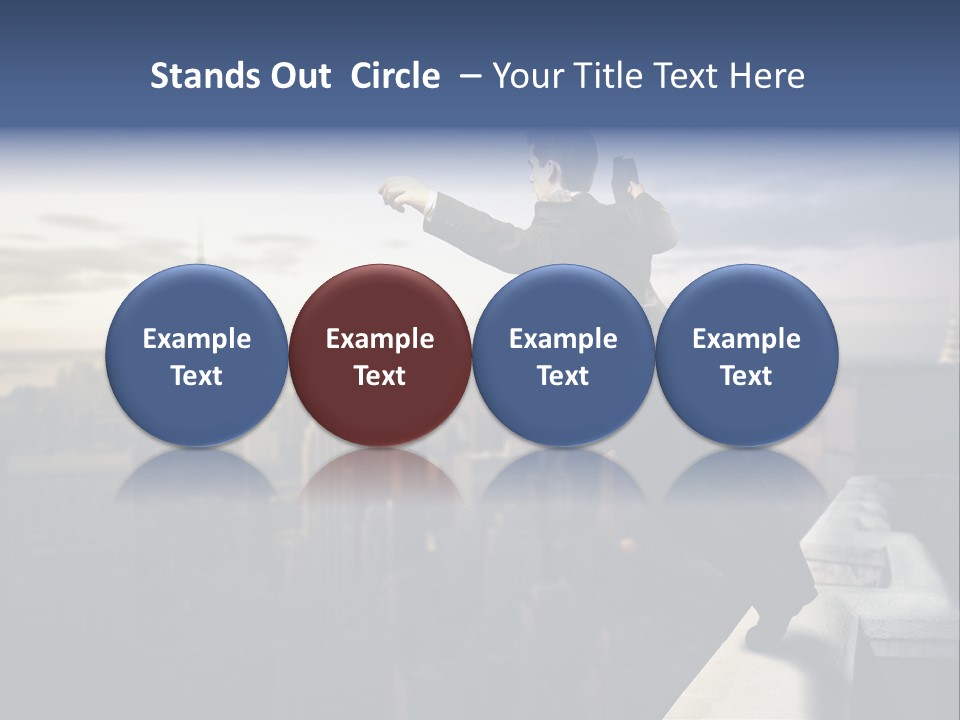 Stands Out Circle – Your Title Text Here

Example Text

Example Text

Example Text

Example Text